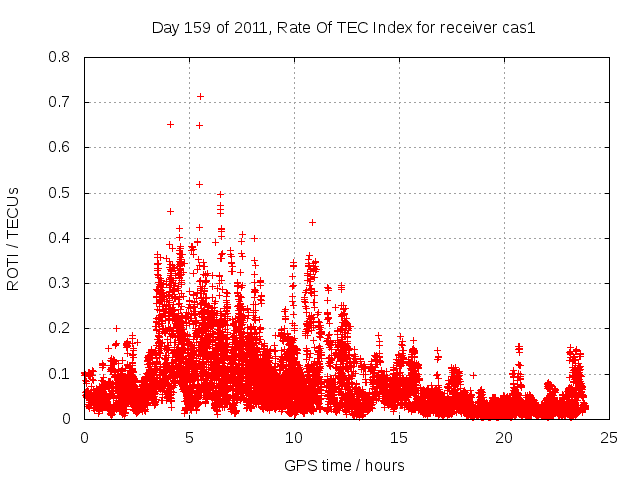 Day 159 of 2011, Rate Of TEC Index for receiver cas1

ROTI / TECUs

0.8
0.7
0.6
0.5
0.4
0.3
0.2
0.1
0

0
5
10
15
20
25

GPS time / hours